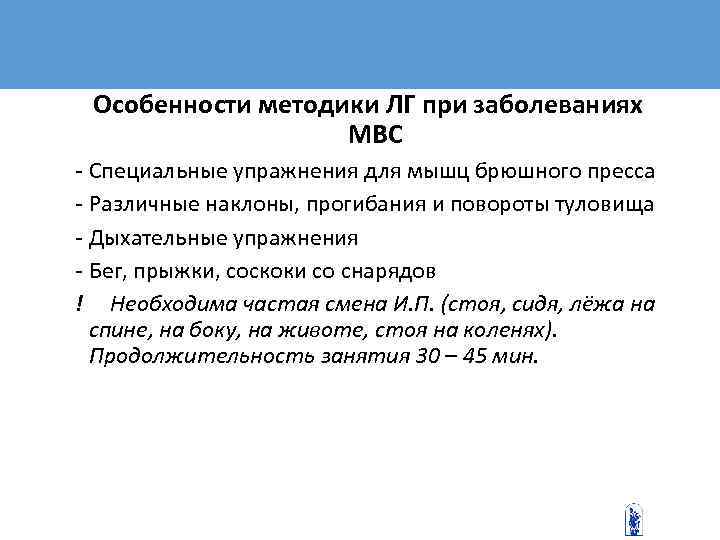 Особенности методики ЛГ при заболеваниях МВС

- Специальные упражнения для мышц брюшного пресса
- Различные наклоны, прогибания и повороты туловища
- Дыхательные упражнения
- Бег, прыжки, соскоки со снарядов
! Необходима частая смена И.П. (стоя, сидя, лёжа на спине, на боку, на животе, стоя на коленях). Продолжительность занятия 30 – 45 мин.